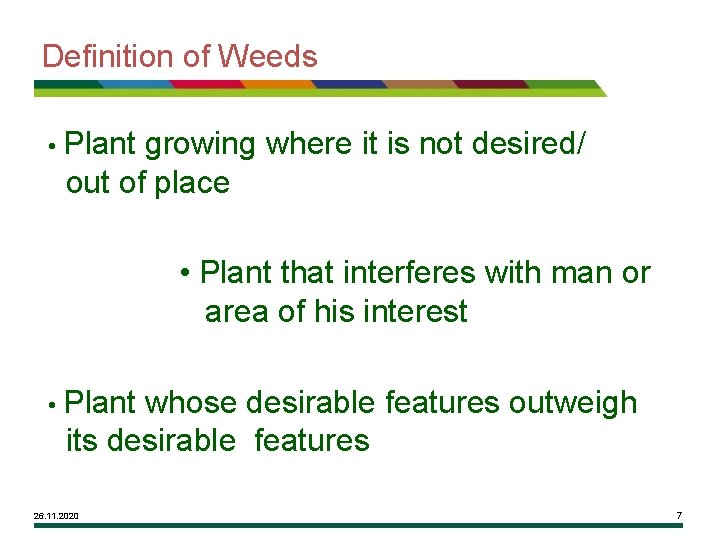 Definition of Weeds

• Plant growing where it is not desired/ out of place

• Plant that interferes with man or area of his interest

• Plant whose desirable features outweigh its desirable features

26.11.2020

7